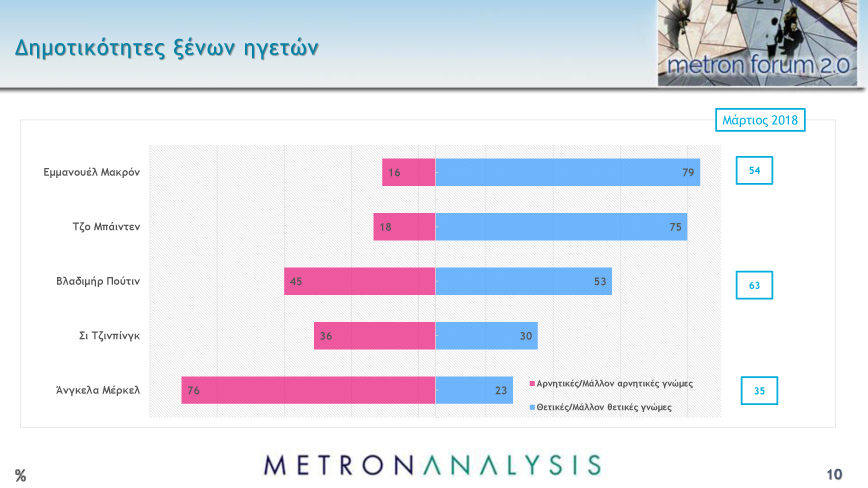 Δημοτικότητες ξένων ηγετών

metron forum 2.0

Μάρτιος 2018

Εμμανουέλ Μακρόν 16 79 54

Τζο Μπάιντεν 18 75

Βλαδιμήρ Πούτιν 45 53 63

Σι Τζινπίνγκ 36 30

Άνγκελα Μέρκελ 76 23 35

Αρνητικές/Μάλλον αρνητικές γνώμες

Θετικές/Μάλλον θετικές γνώμες

%

METRONANALYSIS

10